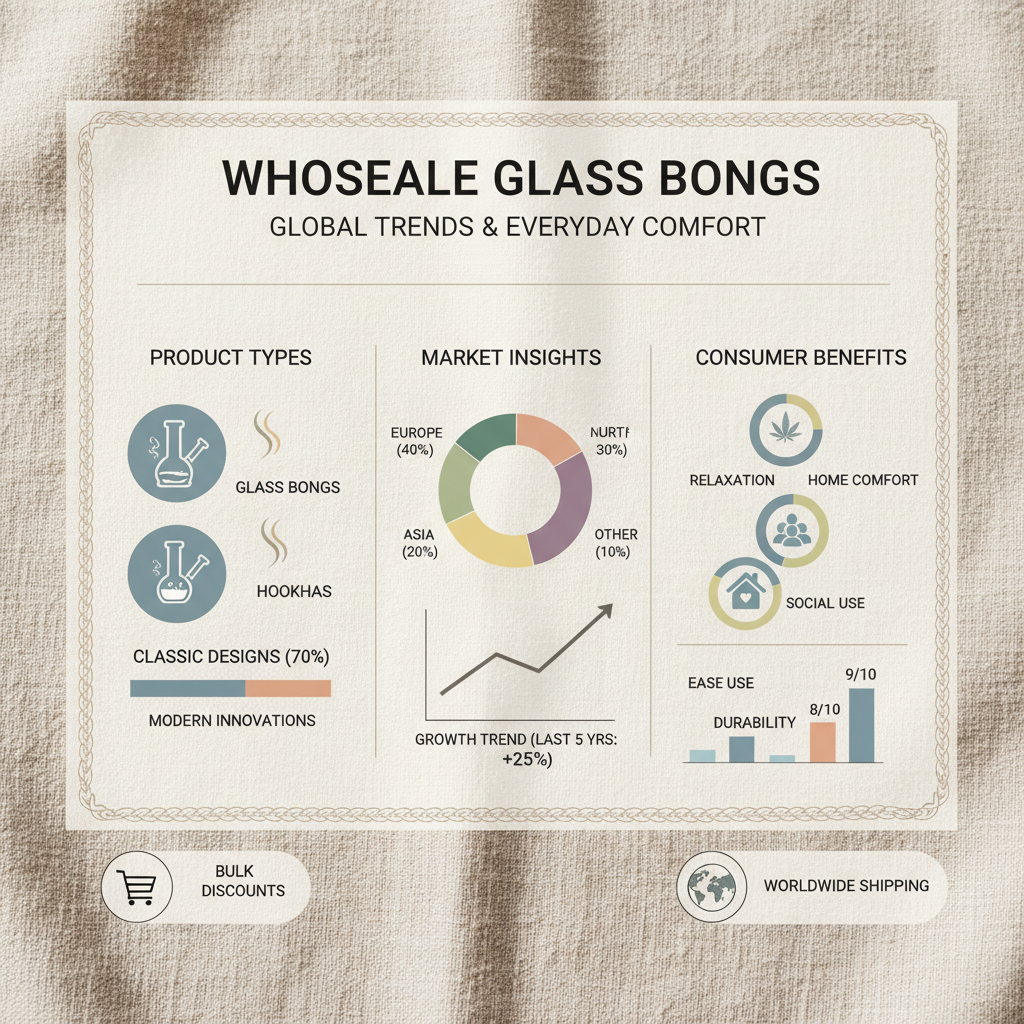 WHOSEALE GLASS BONGS

GLOBAL TRENDS & EVERYDAY COMFORT

PRODUCT TYPES

GLASS BONGS

HOOKHAS

CLASSIC DESIGNS (70%)

MODERN INNOVATIONS

MARKET INSIGHTS

EUROPE (40%)

NURTF 30%)

ASIA (20%)

OTHER (10%)

GROWTH TREND (LAST 5 YRS: +25%)

CONSUMER BENEFITS

RELAXATION

HOME COMFORT

SOCIAL USE

EASE USE

DURABILITY

8/10

9/10

BULK DISCOUNTS

WORLDWIDE SHIPPING